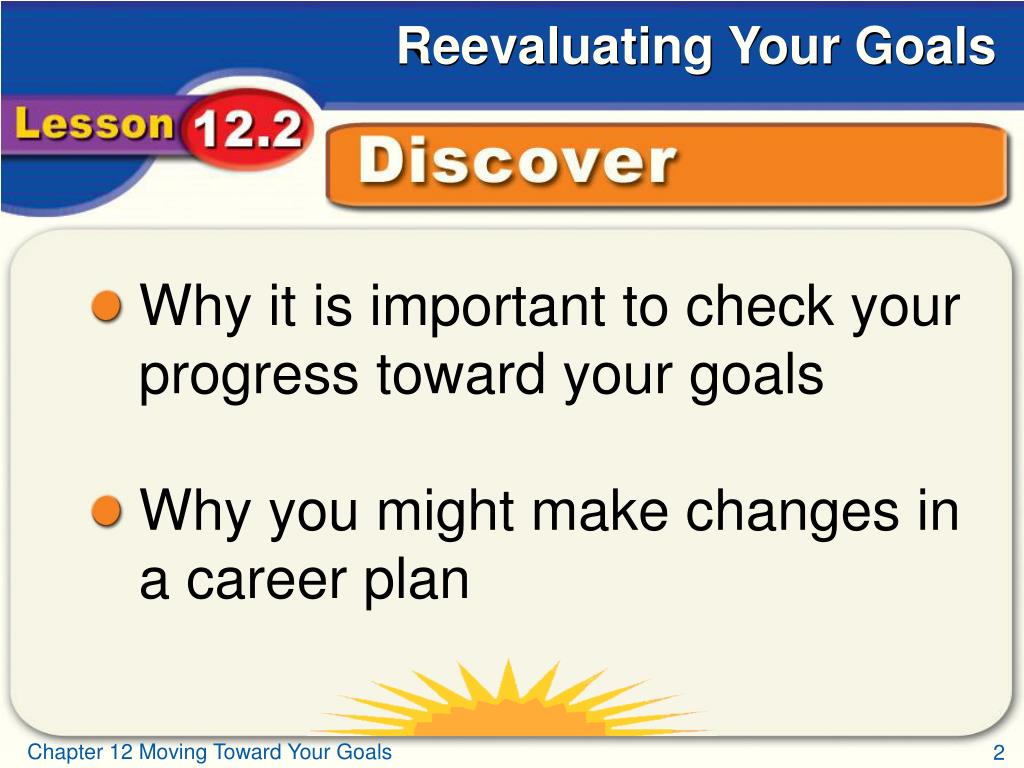 Reevaluating Your Goals

Lesson 12.2

Discover

Why it is important to check your progress toward your goals

Why you might make changes in a career plan

Chapter 12 Moving Toward Your Goals

2